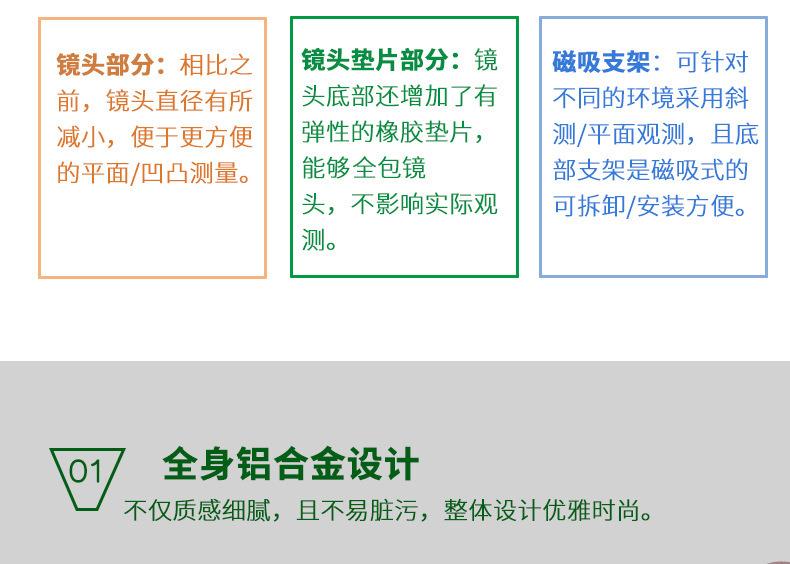 镜头部分：相比之前，镜头直径有所减小，便于更方便的平面/凹凸测量。

镜头垫片部分：镜头底部还增加了有弹性的橡胶垫片，能够全包镜头，不影响实际观测。

磁吸支架：可针对不同的环境采用斜测/平面观测，且底部支架是磁吸式的可拆卸/安装方便。

01

全身铝合金设计

不仅质感细腻，且不易脏污，整体设计优雅时尚。